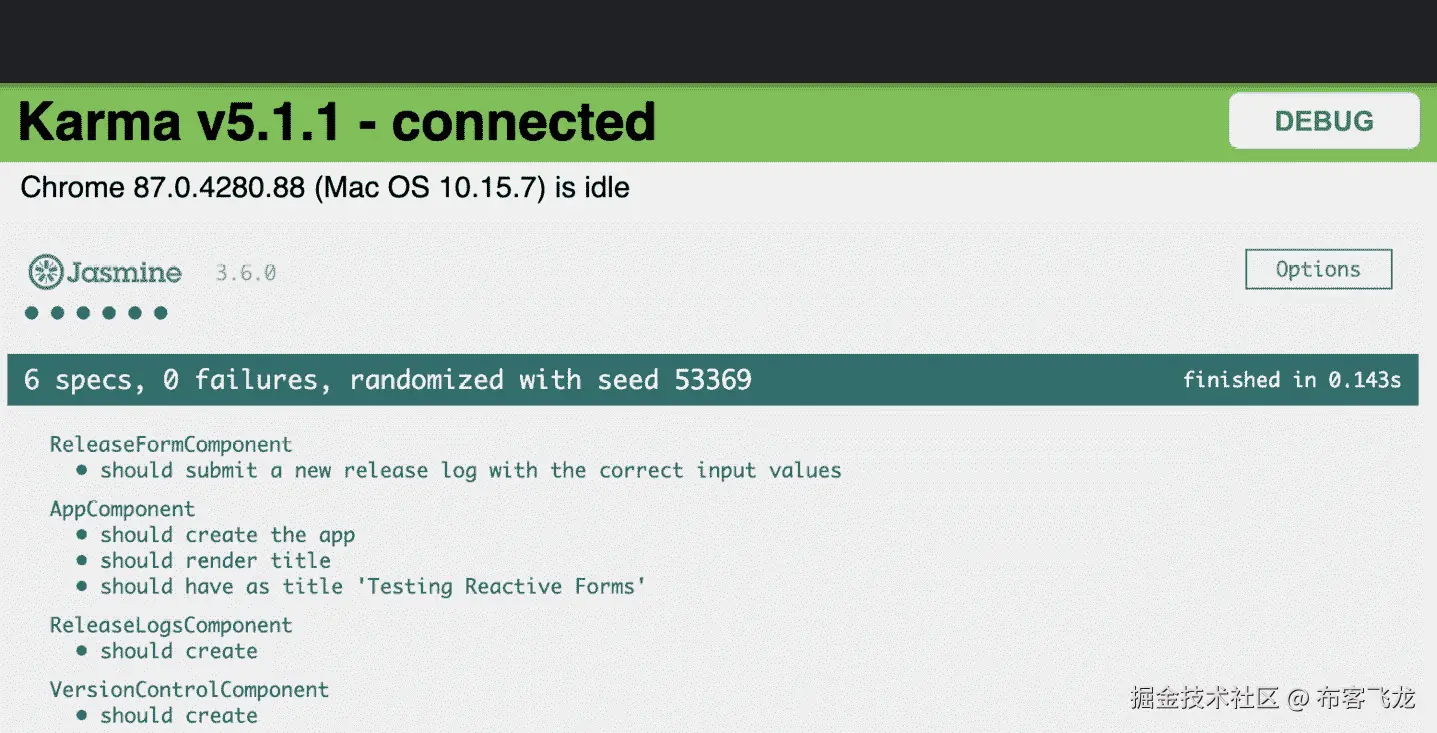 Karma v5.1.1 - connected

DEBUG

Chrome 87.0.4280.88 (Mac OS 10.15.7) is idle

Jasmine 3.6.0

Options

• • • • • •

6 specs, 0 failures, randomized with seed 53369

finished in 0.143s

ReleaseFormComponent
• should submit a new release log with the correct input values

AppComponent
• should create the app
• should render title
• should have as title 'Testing Reactive Forms'

ReleaseLogsComponent
• should create

VersionControlComponent
• should create

掘金技术社区 @ 布客飞龙